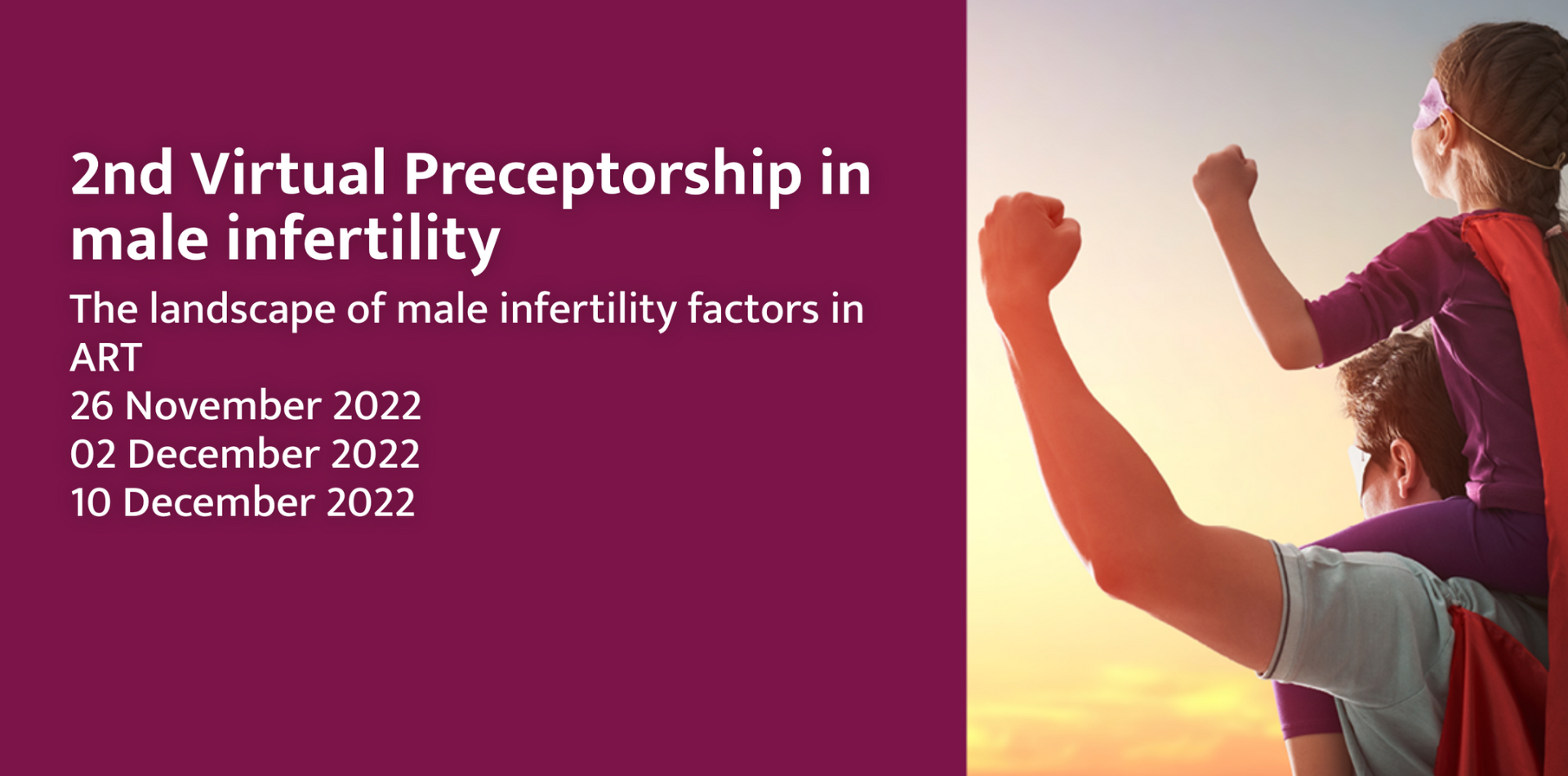 2nd Virtual Preceptorship in male infertility

The landscape of male infertility factors in ART
26 November 2022
02 December 2022
10 December 2022